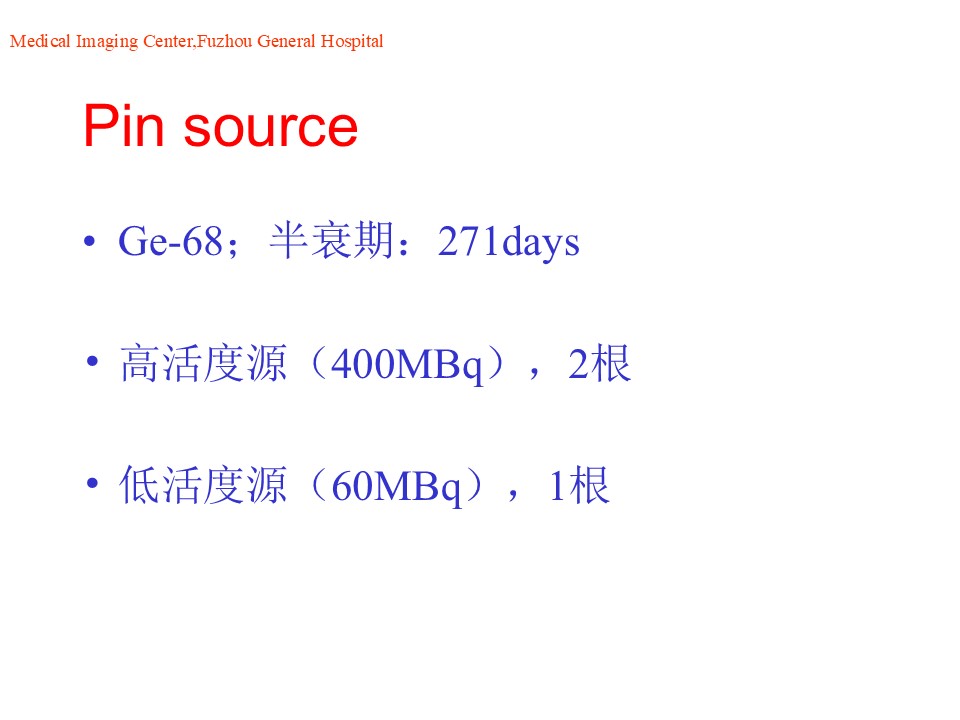 Medical Imaging Center,Fuzhou General Hospital

Pin source

• Ge-68；半衰期：271days

• 高活度源（400MBq），2根

• 低活度源（60MBq），1根